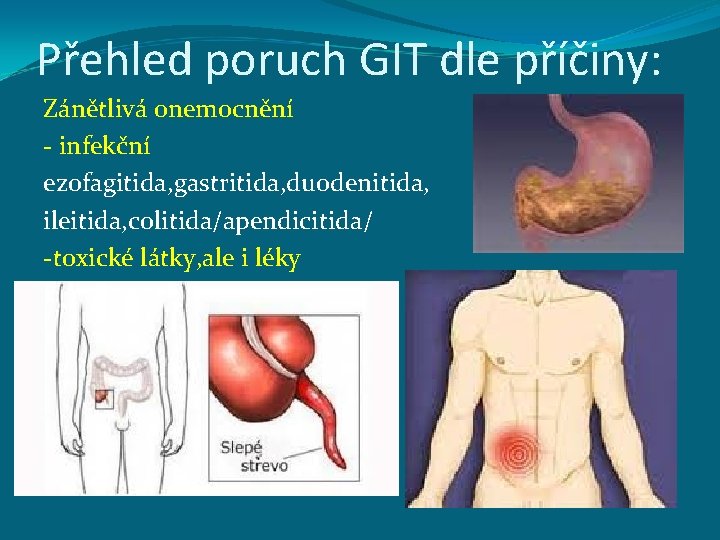 Přehled poruch GIT dle příčiny:

Zánětlivá onemocnění
- infekční
ezofagitida,gastritida,duodenitida, ileitida,colitida/apendicitida/
-toxické látky,ale i léky

Slepé střevo